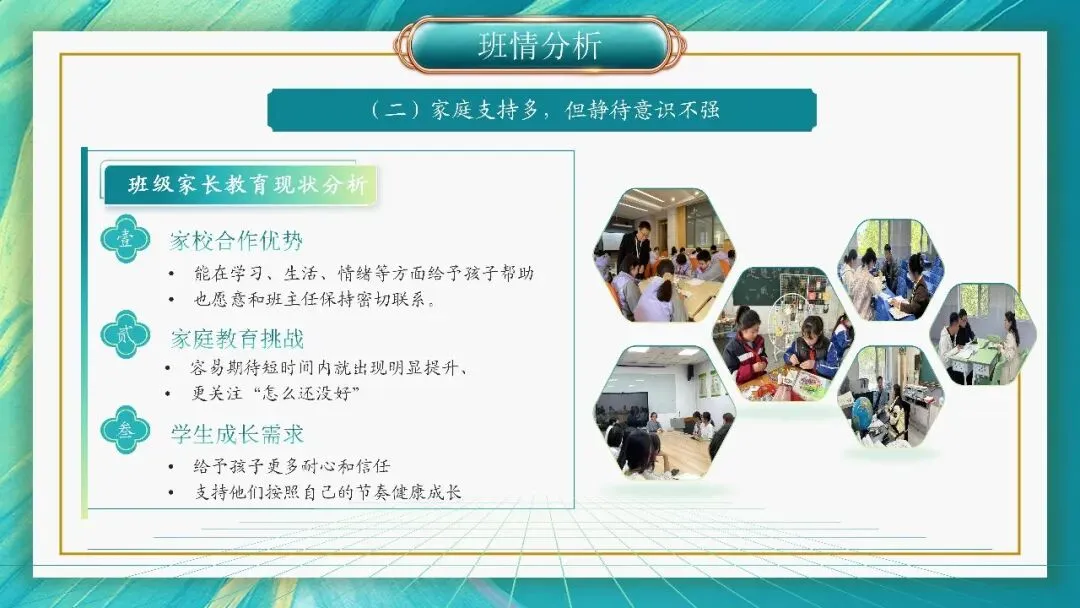 班情分析

（二）家庭支持多，但静待意识不强

班级家长教育现状分析

壹 家校合作优势
• 能在学习、生活、情绪等方面给予孩子帮助
• 也愿意和班主任保持密切联系。

贰 家庭教育挑战
• 容易期待短时间内就出现明显提升、
• 更关注“怎么还没好”

叁 学生成长需求
• 给予孩子更多耐心和信任
• 支持他们按照自己的节奏健康成长